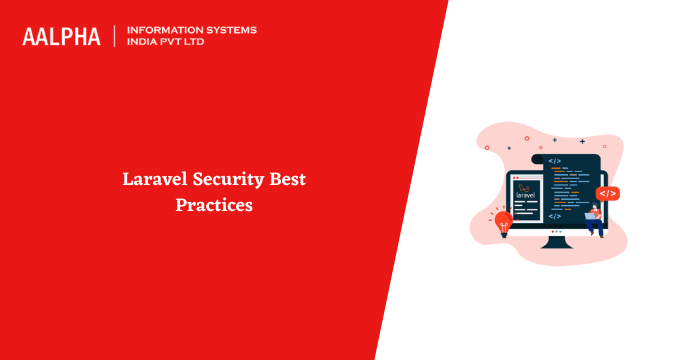 AALPHA | INFORMATION SYSTEMS INDIA PVT LTD

Laravel Security Best Practices

</>
laravel
</>
</>